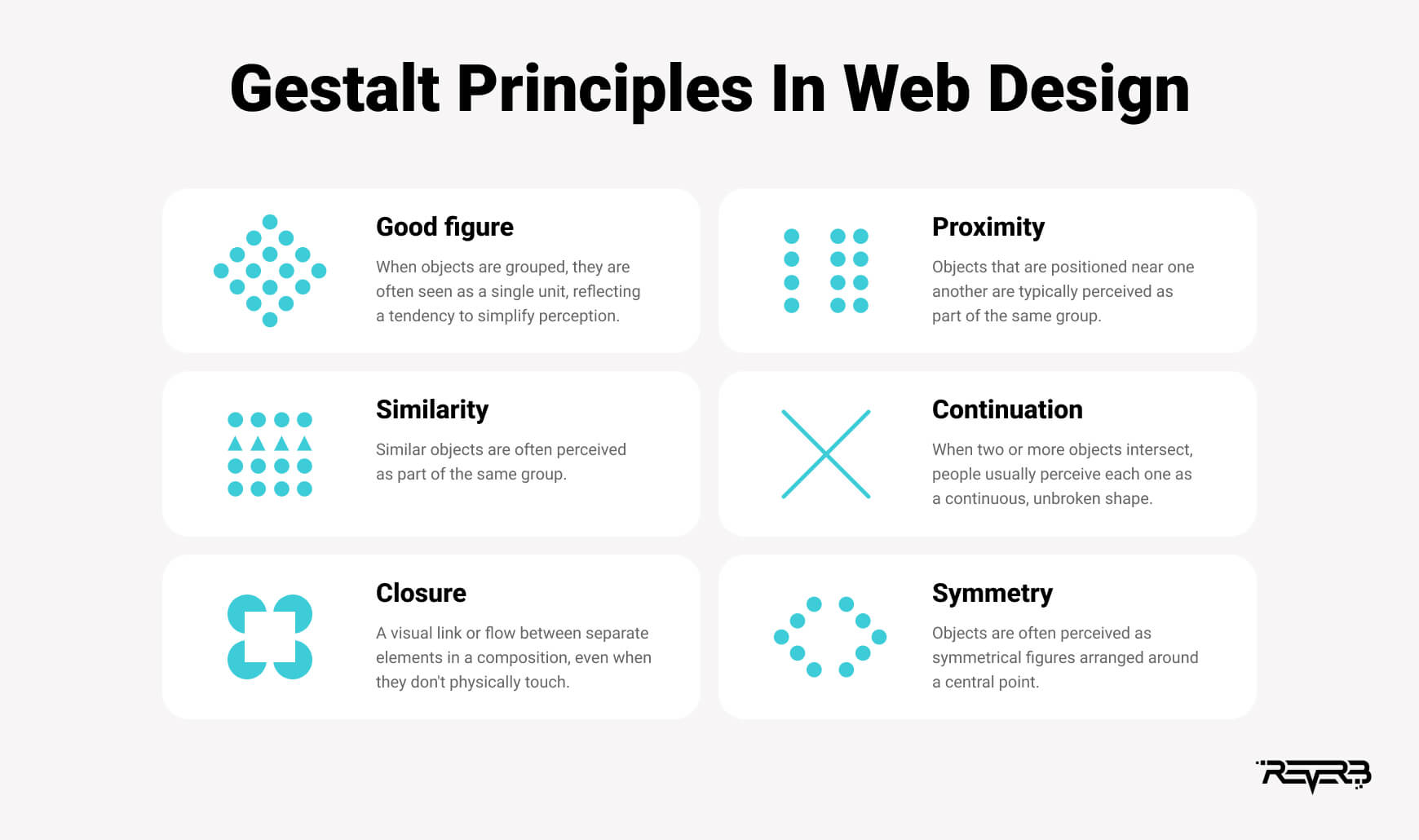 Gestalt Principles In Web Design

Good figure

When objects are grouped, they are often seen as a single unit, reflecting a tendency to simplify perception.

Proximity

Objects that are positioned near one another are typically perceived as part of the same group.

Similarity

Similar objects are often perceived as part of the same group.

Continuation

When two or more objects intersect, people usually perceive each one as a continuous, unbroken shape.

Closure

A visual link or flow between separate elements in a composition, even when they don't physically touch.

Symmetry

Objects are often perceived as symmetrical figures arranged around a central point.

REVERB